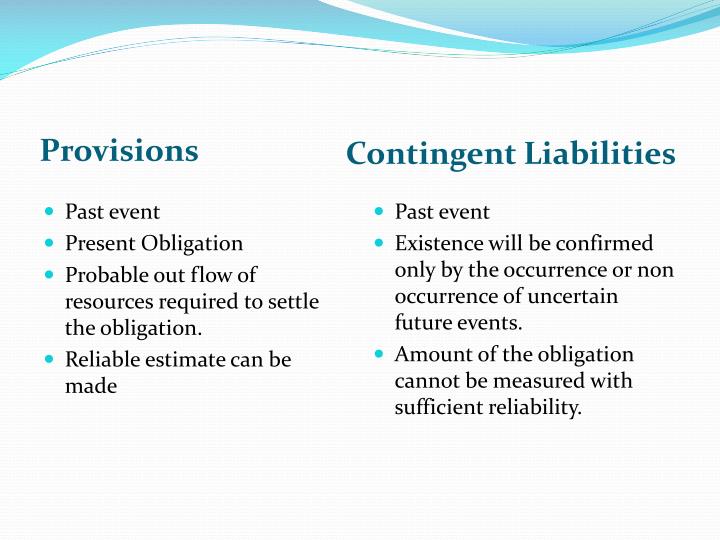 Provisions

- Past event
- Present Obligation
- Probable out flow of resources required to settle the obligation.
- Reliable estimate can be made

Contingent Liabilities

- Past event
- Existence will be confirmed only by the occurrence or non occurrence of uncertain future events.
- Amount of the obligation cannot be measured with sufficient reliability.